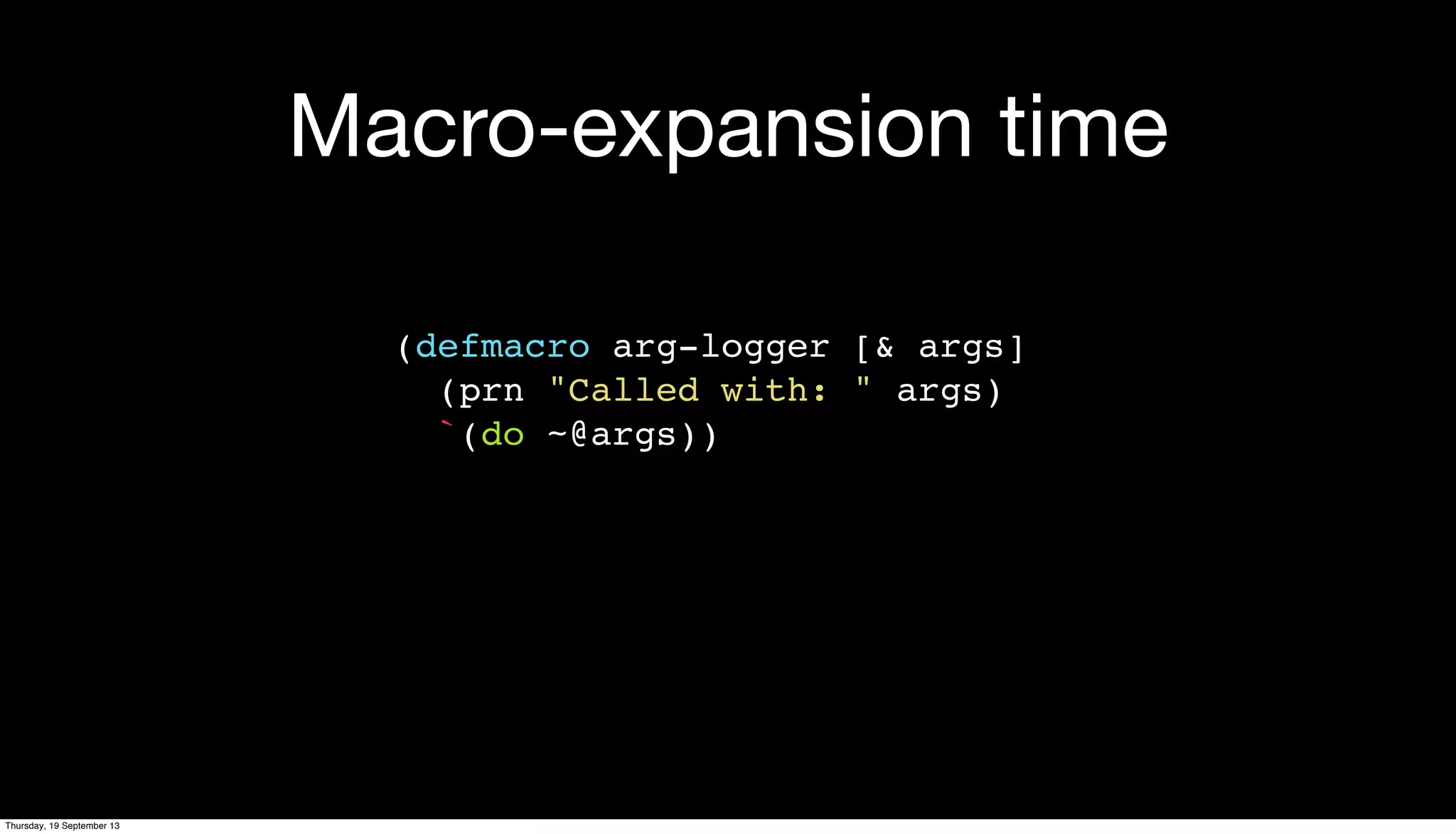 Macro-expansion time

(defmacro arg-logger [& args]
  (prn "Called with: " args)
  `(do ~@args))

Thursday, 19 September 13